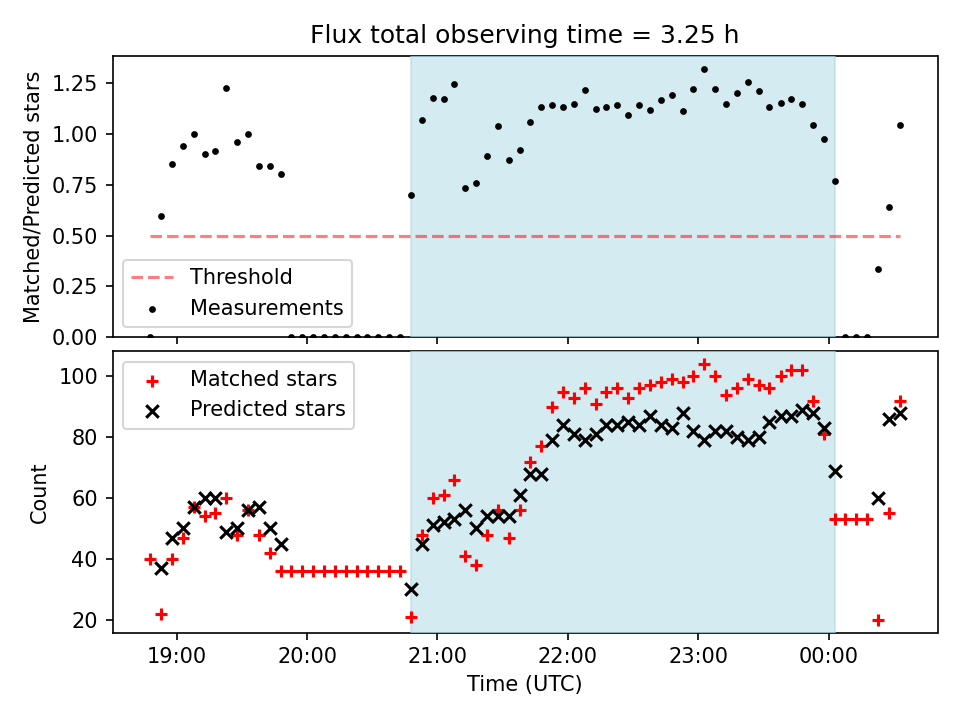 Flux total observing time = 3.25 h

Matched/Predicted stars

1.25
1.00
0.75
0.50
0.25
0.00

Threshold
Measurements

Count

100
80
60
40
20

Matched stars
Predicted stars

19:00
20:00
21:00
22:00
23:00
00:00

Time (UTC)